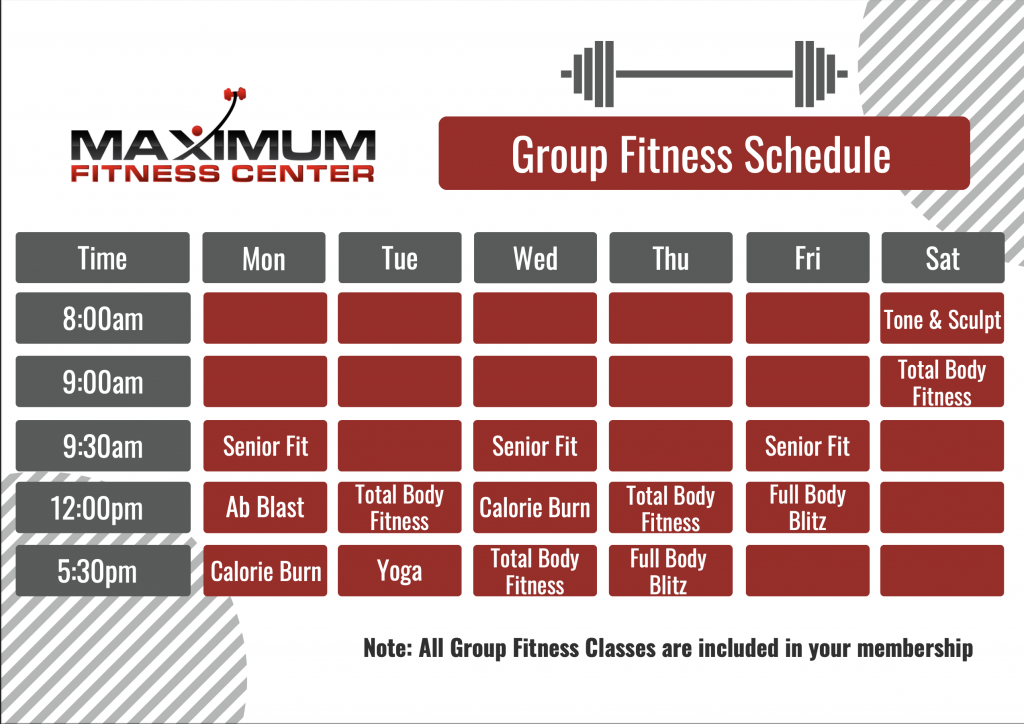 MAXIMUM
FITNESS CENTER

Group Fitness Schedule

| Time | Mon | Tue | Wed | Thu | Fri | Sat |
|---|---|---|---|---|---|---|
| 8:00am | | | | | | Tone & Sculpt |
| 9:00am | | | | | | Total Body Fitness |
| 9:30am | Senior Fit | | Senior Fit | | Senior Fit | |
| 12:00pm | Ab Blast | Total Body Fitness | Calorie Burn | Total Body Fitness | Full Body Blitz | |
| 5:30pm | Calorie Burn | Yoga | Total Body Fitness | Full Body Blitz | | |

Note: All Group Fitness Classes are included in your membership